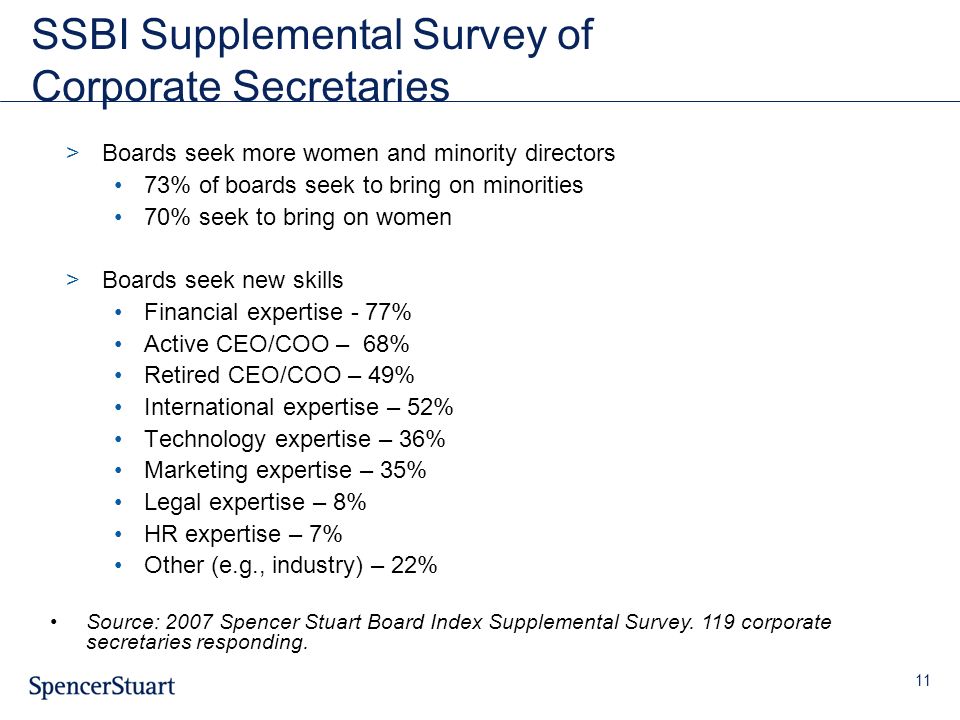 SSBI Supplemental Survey of Corporate Secretaries

> Boards seek more women and minority directors
• 73% of boards seek to bring on minorities
• 70% seek to bring on women

> Boards seek new skills
• Financial expertise - 77%
• Active CEO/COO – 68%
• Retired CEO/COO – 49%
• International expertise – 52%
• Technology expertise – 36%
• Marketing expertise – 35%
• Legal expertise – 8%
• HR expertise – 7%
• Other (e.g., industry) – 22%

• Source: 2007 Spencer Stuart Board Index Supplemental Survey. 119 corporate secretaries responding.

SpencerStuart

11